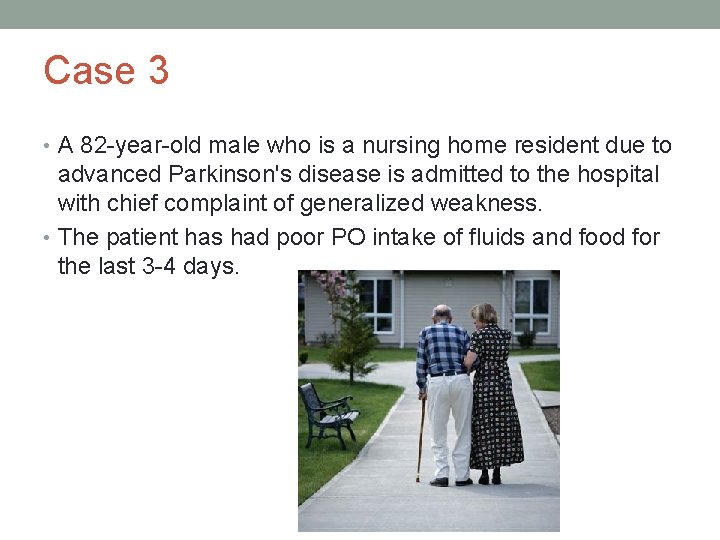 Case 3

• A 82-year-old male who is a nursing home resident due to advanced Parkinson's disease is admitted to the hospital with chief complaint of generalized weakness.
• The patient has had poor PO intake of fluids and food for the last 3-4 days.